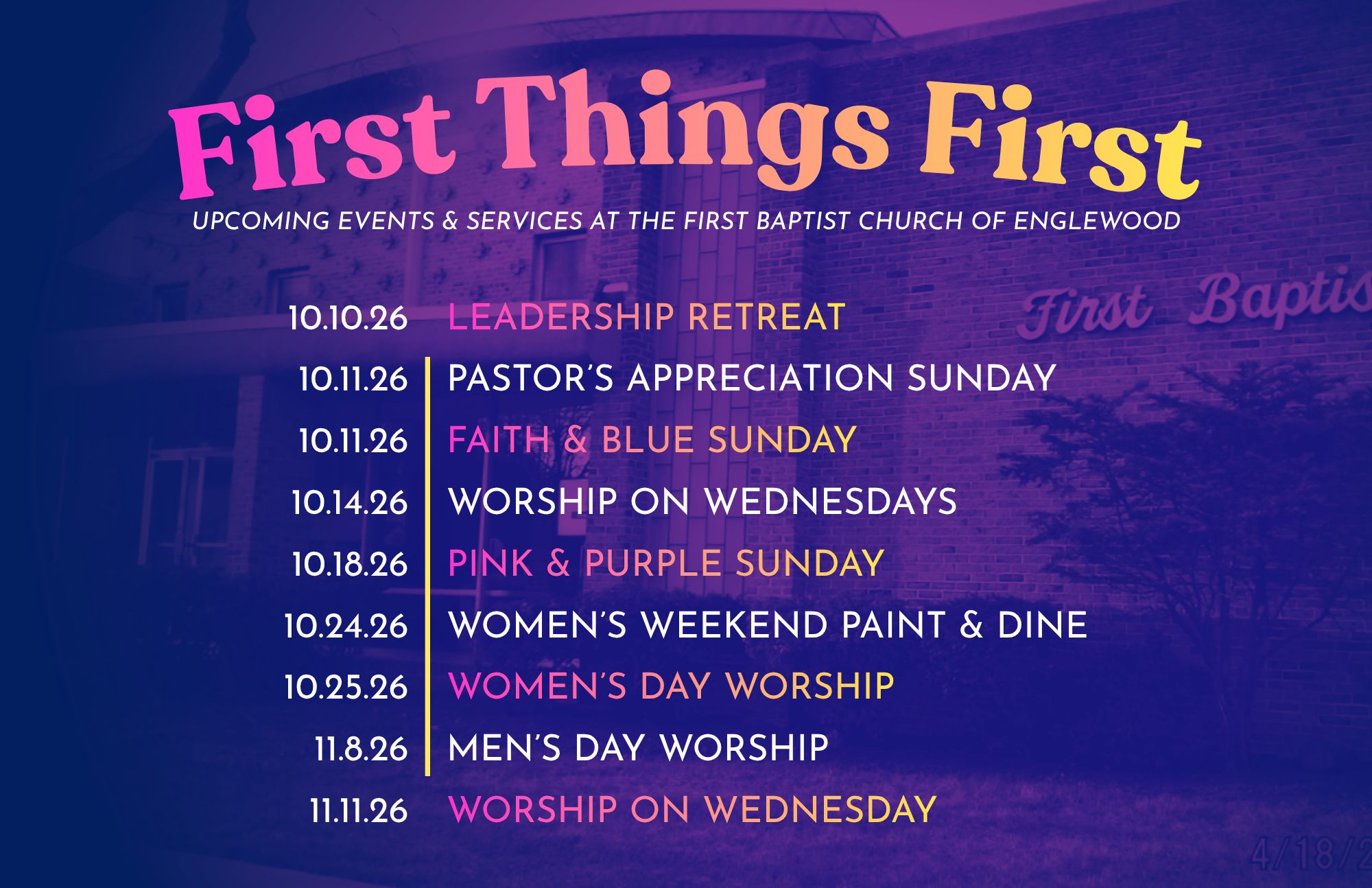 First Things First

UPCOMING EVENTS & SERVICES AT THE FIRST BAPTIST CHURCH OF ENGLEWOOD

First Baptis

10.10.26 LEADERSHIP RETREAT
10.11.26 PASTOR'S APPRECIATION SUNDAY
10.11.26 FAITH & BLUE SUNDAY
10.14.26 WORSHIP ON WEDNESDAYS
10.18.26 PINK & PURPLE SUNDAY
10.24.26 WOMEN'S WEEKEND PAINT & DINE
10.25.26 WOMEN'S DAY WORSHIP
11.8.26 MEN'S DAY WORSHIP
11.11.26 WORSHIP ON WEDNESDAY

4/18/2